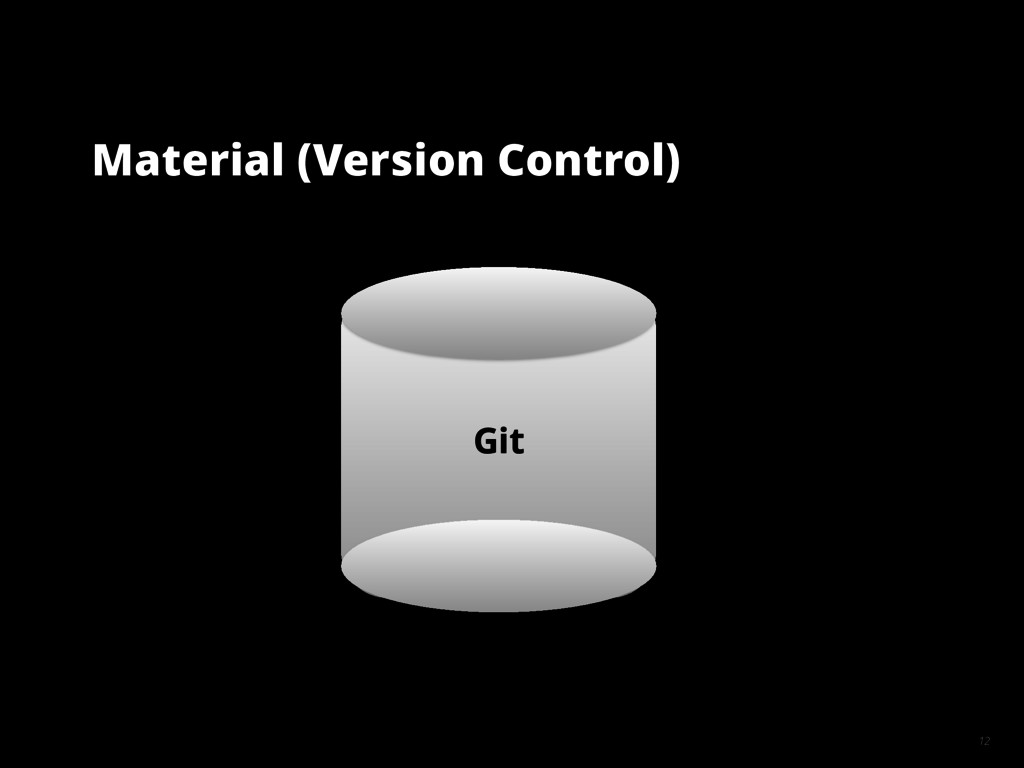 Material (Version Control)

Git

12